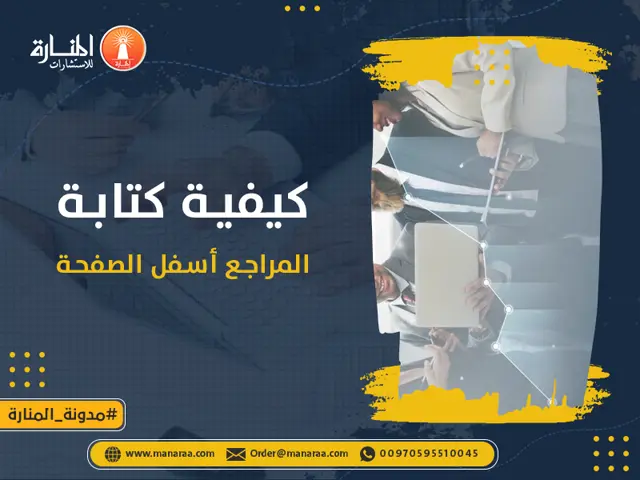 المنارة
للاستشارات

كيفية كتابة
المراجع أسفل الصفحة

#مدونة_المنارة

www.manaraa.com
Order@manaraa.com
00970595510045